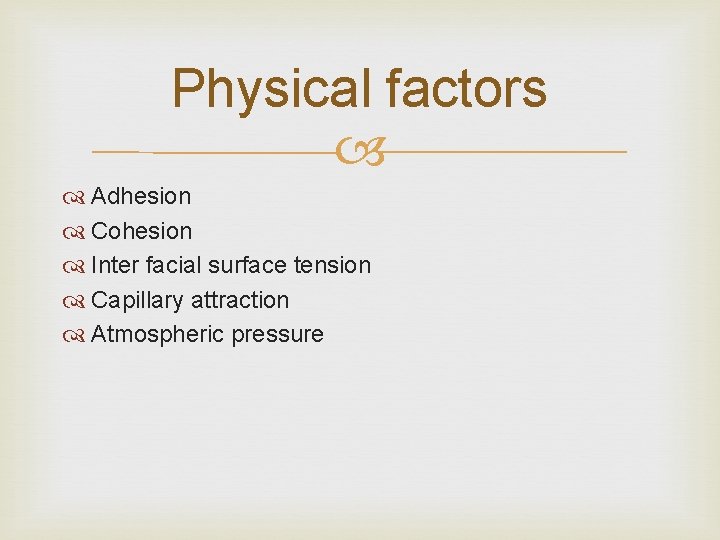 Physical factors

Adhesion
Cohesion
Inter facial surface tension
Capillary attraction
Atmospheric pressure